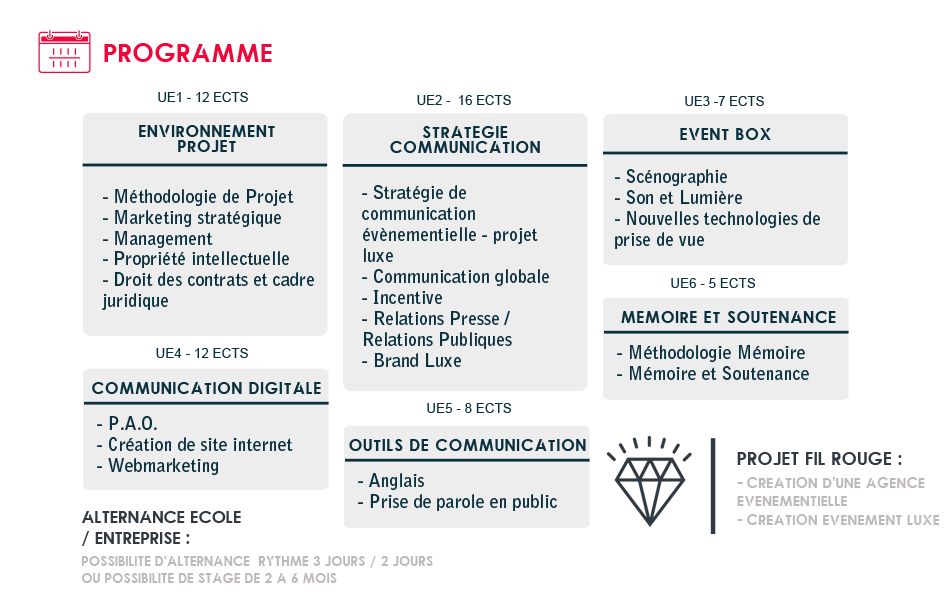 PROGRAMME

UE1 - 12 ECTS

ENVIRONNEMENT PROJET

- Méthodologie de Projet
- Marketing stratégique
- Management
- Propriété intellectuelle
- Droit des contrats et cadre juridique

UE4 - 12 ECTS

COMMUNICATION DIGITALE

- P.A.O.
- Création de site internet
- Webmarketing

ALTERNANCE ECOLE / ENTREPRISE :

POSSIBILITE D'ALTERNANCE RYTHME 3 JOURS / 2 JOURS OU POSSIBILITE DE STAGE DE 2 A 6 MOIS

UE2 - 16 ECTS

STRATEGIE COMMUNICATION

- Stratégie de communication évènementielle - projet luxe
- Communication globale
- Incentive
- Relations Presse / Relations Publiques
- Brand Luxe

UE5 - 8 ECTS

OUTILS DE COMMUNICATION

- Anglais
- Prise de parole en public

UE3 -7 ECTS

EVENT BOX

- Scénographie
- Son et Lumière
- Nouvelles technologies de prise de vue

UE6 - 5 ECTS

MEMOIRE ET SOUTENANCE

- Méthodologie Mémoire
- Mémoire et Soutenance

PROJET FIL ROUGE :

- CREATION D'UNE AGENCE EVENEMENTIELLE
- CREATION EVENEMENT LUXE